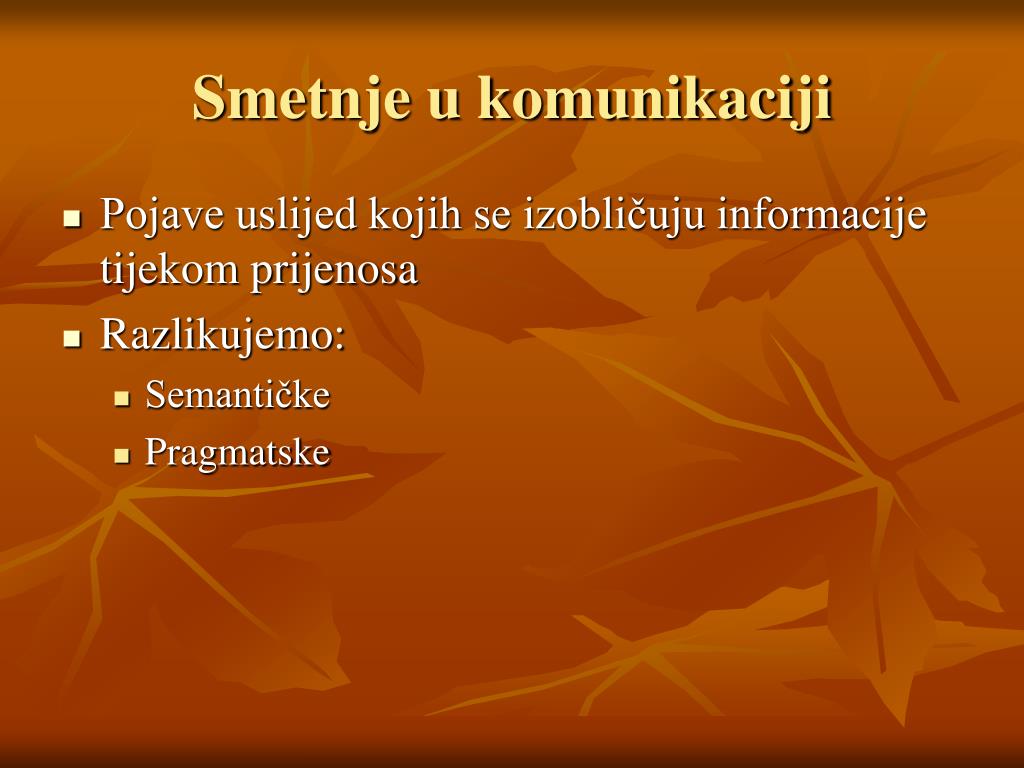 Smetnje u komunikaciji

- Pojave uslijed kojih se izobličuju informacije tijekom prijenosa
- Razlikujemo:
  - Semantičke
  - Pragmatske